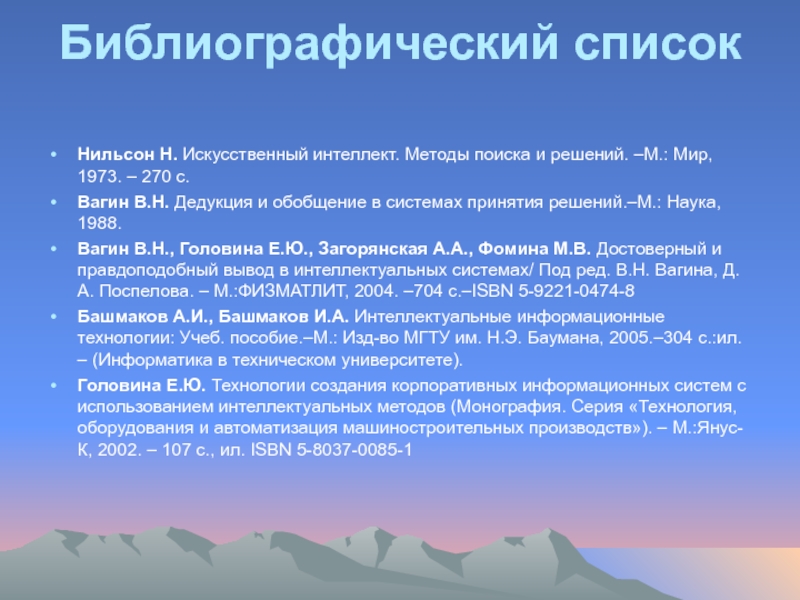 Библиографический список

• Нильсон Н. Искусственный интеллект. Методы поиска и решений. –М.: Мир, 1973. – 270 с.
• Вагин В.Н. Дедукция и обобщение в системах принятия решений.–М.: Наука, 1988.
• Вагин В.Н., Головина Е.Ю., Загорянская А.А., Фомина М.В. Достоверный и правдоподобный вывод в интеллектуальных системах/ Под ред. В.Н. Вагина, Д. А. Поспелова. – М.:ФИЗМАТЛИТ, 2004. –704 с.–ISBN 5-9221-0474-8
• Башмаков А.И., Башмаков И.А. Интеллектуальные информационные технологии: Учеб. пособие.–М.: Изд-во МГТУ им. Н.Э. Баумана, 2005.–304 с.:ил. – (Информатика в техническом университете).
• Головина Е.Ю. Технологии создания корпоративных информационных систем с использованием интеллектуальных методов (Монография. Серия «Технология, оборудования и автоматизация машиностроительных производств»). – М.:Янус-К, 2002. – 107 с., ил. ISBN 5-8037-0085-1